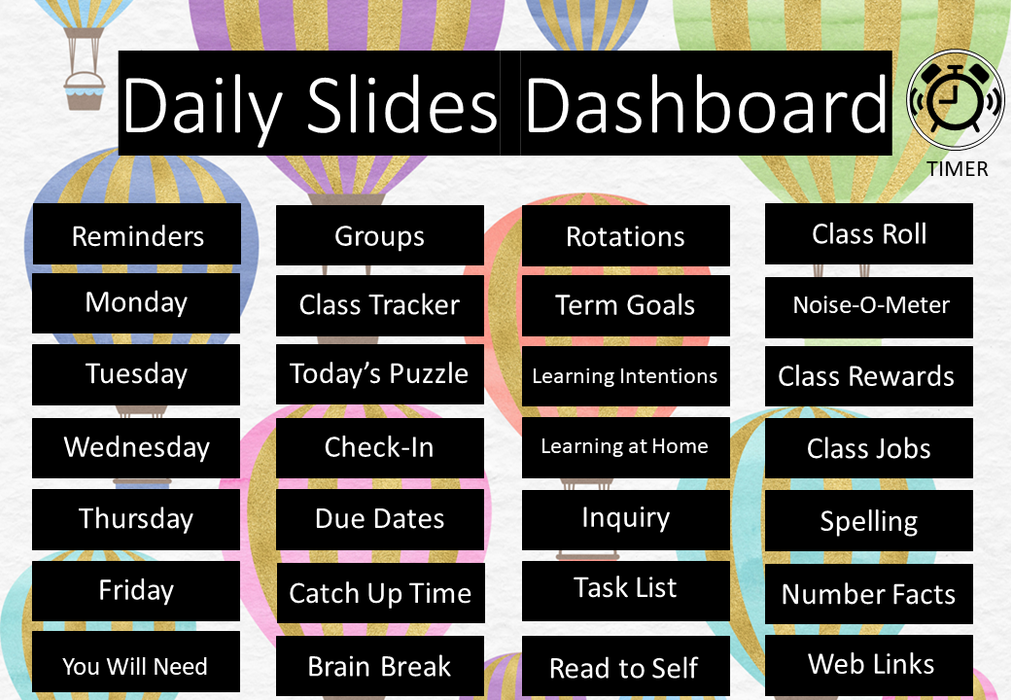 Daily Slides Dashboard

TIMER

Reminders
Monday
Tuesday
Wednesday
Thursday
Friday
You Will Need

Groups
Class Tracker
Today's Puzzle
Check-In
Due Dates
Catch Up Time
Brain Break

Rotations
Term Goals
Learning Intentions
Learning at Home
Inquiry
Task List
Read to Self

Class Roll
Noise-O-Meter
Class Rewards
Class Jobs
Spelling
Number Facts
Web Links